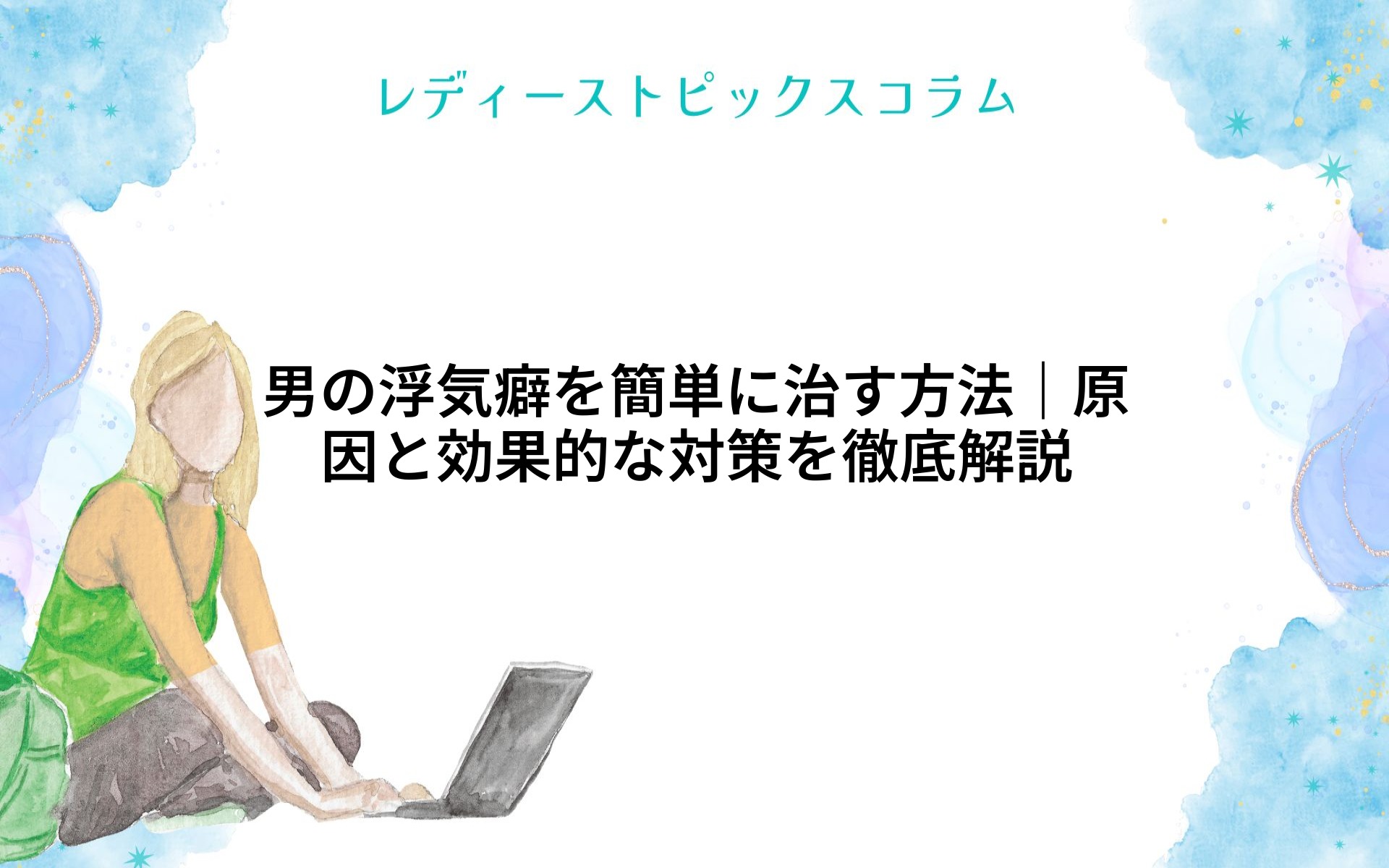 レディーストピックスコラム

男の浮気癖を簡単に治す方法｜原因と効果的な対策を徹底解説